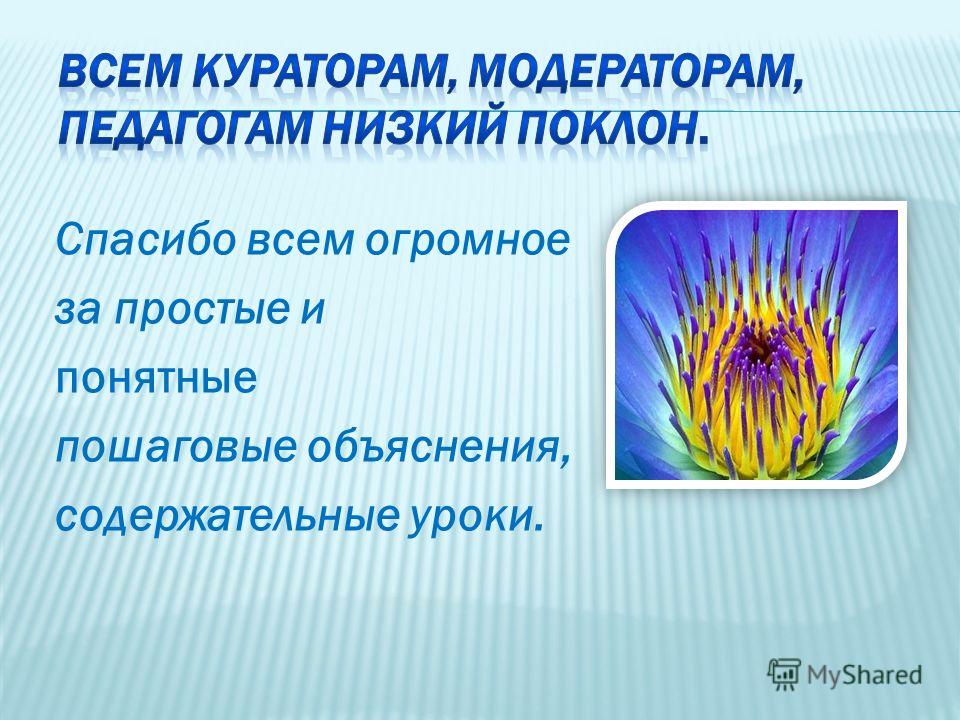 ВСЕМ КУРАТОРАМ, МОДЕРАТОРАМ, ПЕДАГОГАМ НИЗКИЙ ПОКЛОН.

Спасибо всем огромное за простые и понятные пошаговые объяснения, содержательные уроки.

MyShared